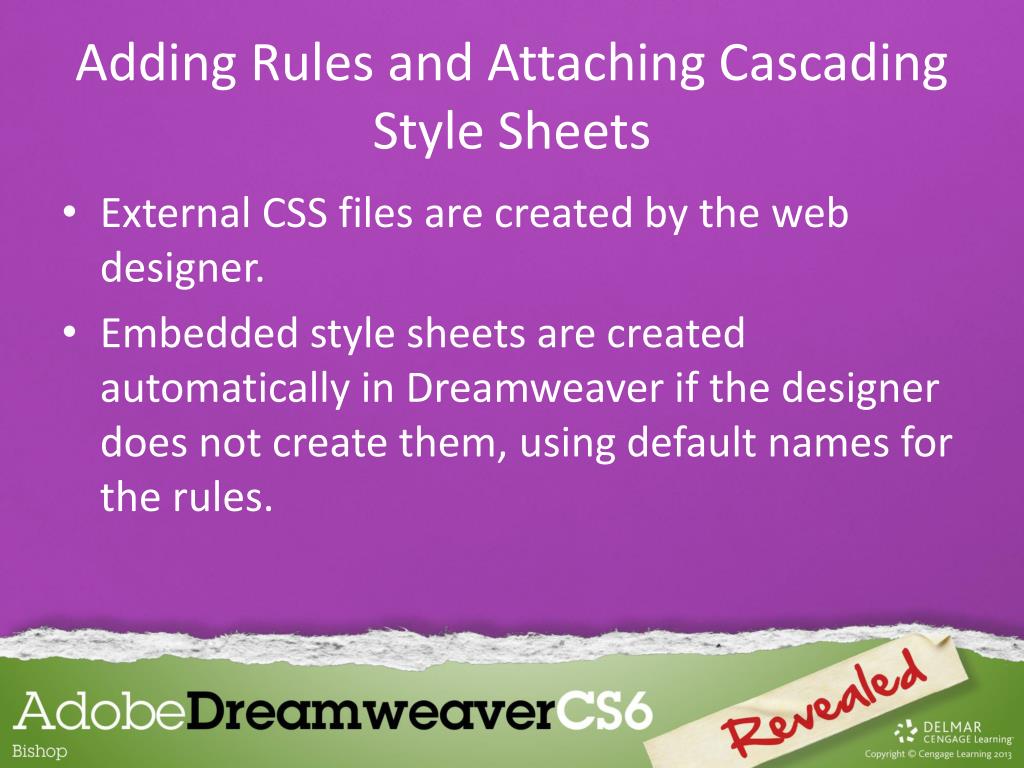 Adding Rules and Attaching Cascading Style Sheets

• External CSS files are created by the web designer.

• Embedded style sheets are created automatically in Dreamweaver if the designer does not create them, using default names for the rules.

AdobeDreamweaverCS6

Bishop

Revealed

DELMAR
CENGAGE Learning

Copyright © Cengage Learning 2013